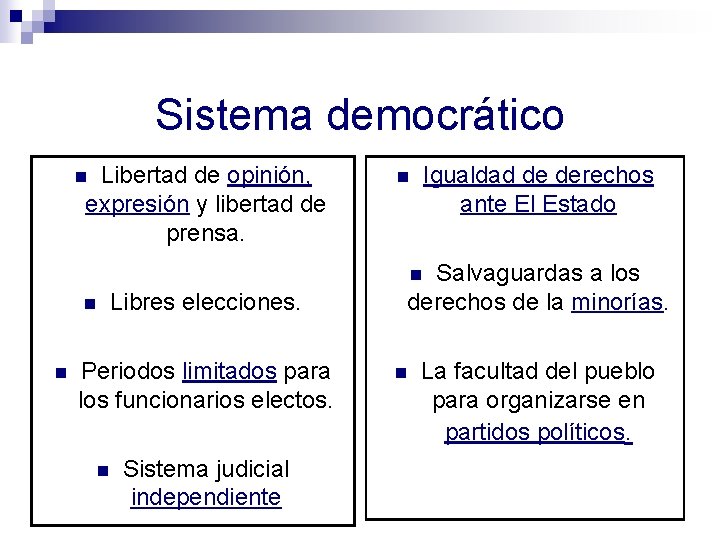 Sistema democrático

- Libertad de opinión, expresión y libertad de prensa.
- Libres elecciones.
- Periodos limitados para los funcionarios electos.
- Sistema judicial independiente

- Igualdad de derechos ante El Estado
- Salvaguardas a los derechos de la minorías.
- La facultad del pueblo para organizarse en partidos políticos.